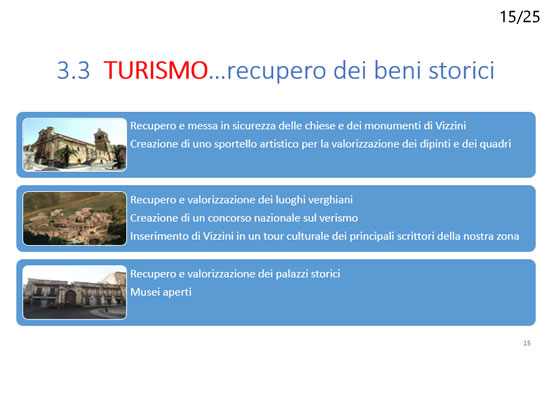 15/25

3.3 TURISMO…recupero dei beni storici

Recupero e messa in sicurezza delle chiese e dei monumenti di Vizzini
Creazione di uno sportello artistico per la valorizzazione dei dipinti e dei quadri

Recupero e valorizzazione dei luoghi verghiani
Creazione di un concorso nazionale sul verismo
Inserimento di Vizzini in un tour culturale dei principali scrittori della nostra zona

Recupero e valorizzazione dei palazzi storici
Musei aperti

15